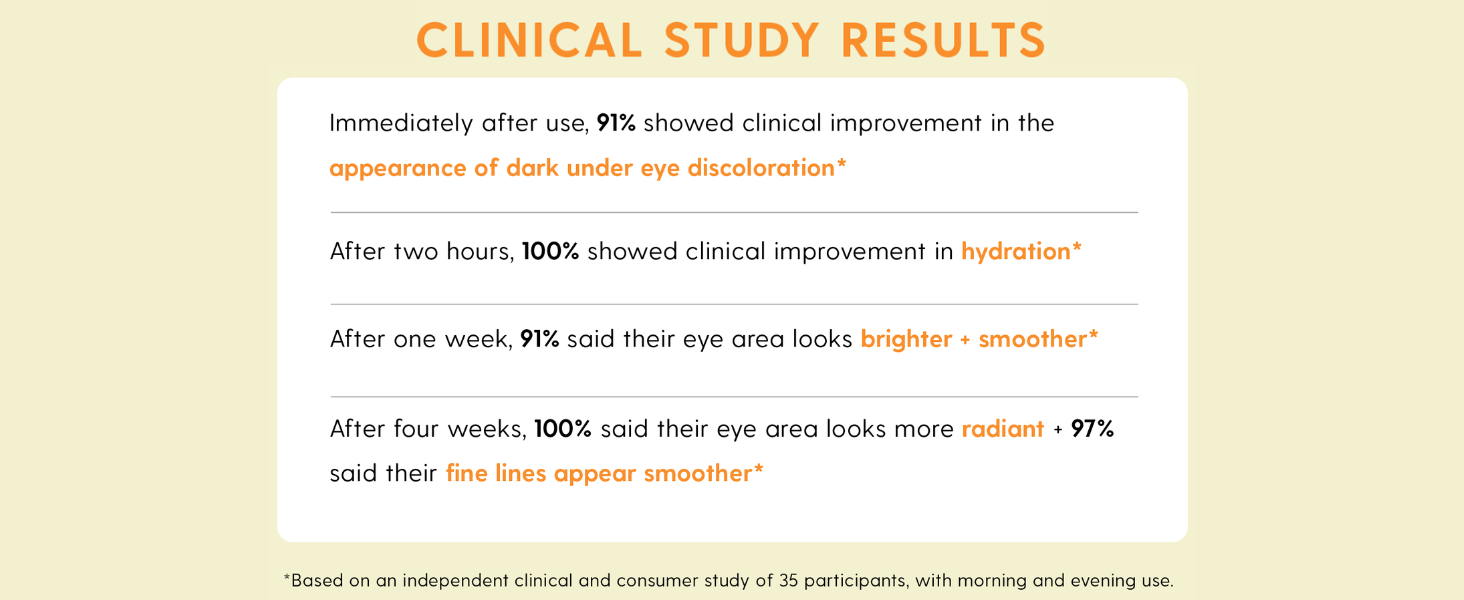 CLINICAL STUDY RESULTS

Immediately after use, 91% showed clinical improvement in the appearance of dark under eye discoloration*

After two hours, 100% showed clinical improvement in hydration*

After one week, 91% said their eye area looks brighter + smoother*

After four weeks, 100% said their eye area looks more radiant + 97% said their fine lines appear smoother*

*Based on an independent clinical and consumer study of 35 participants, with morning and evening use.